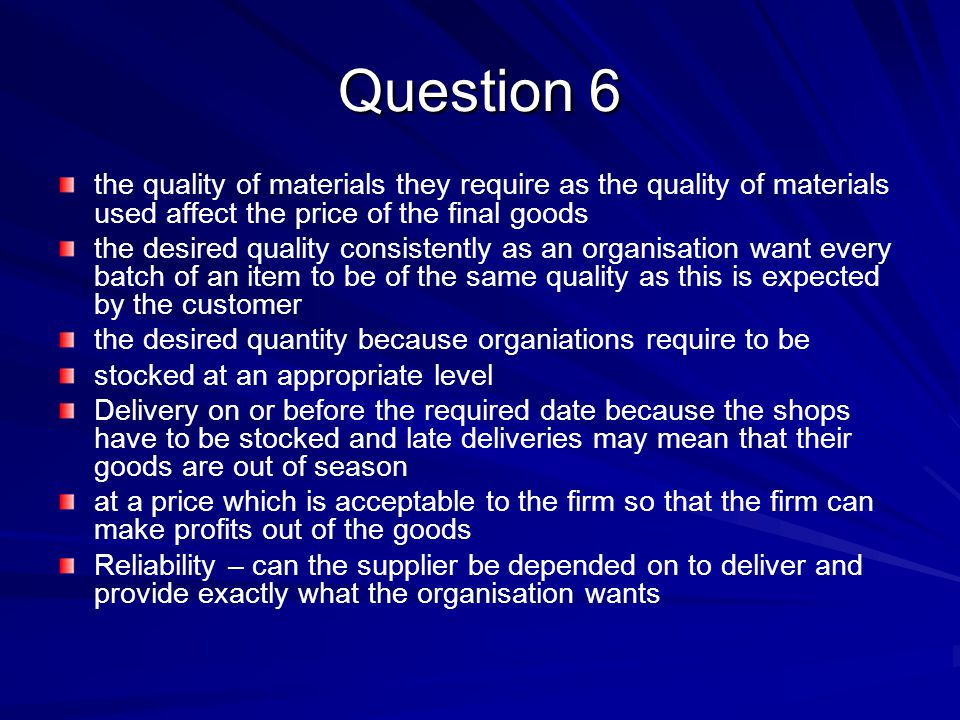 Question 6

the quality of materials they require as the quality of materials used affect the price of the final goods

the desired quality consistently as an organisation want every batch of an item to be of the same quality as this is expected by the customer

the desired quantity because organiations require to be

stocked at an appropriate level

Delivery on or before the required date because the shops have to be stocked and late deliveries may mean that their goods are out of season

at a price which is acceptable to the firm so that the firm can make profits out of the goods

Reliability – can the supplier be depended on to deliver and provide exactly what the organisation wants